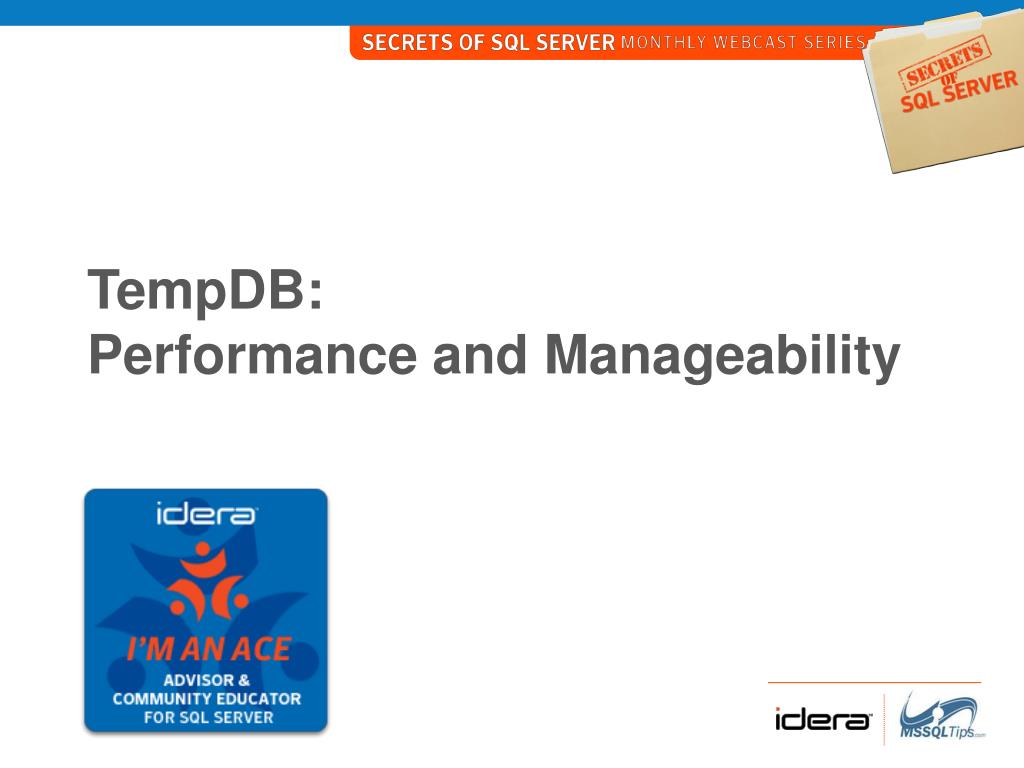 SECRETS OF SQL SERVER MONTHLY WEBCAST SERIES

SECRETS OF SQL SERVER

TempDB:
Performance and Manageability

idera

I'M AN ACE

ADVISOR & COMMUNITY EDUCATOR FOR SQL SERVER

idera

MSSQLTips.com